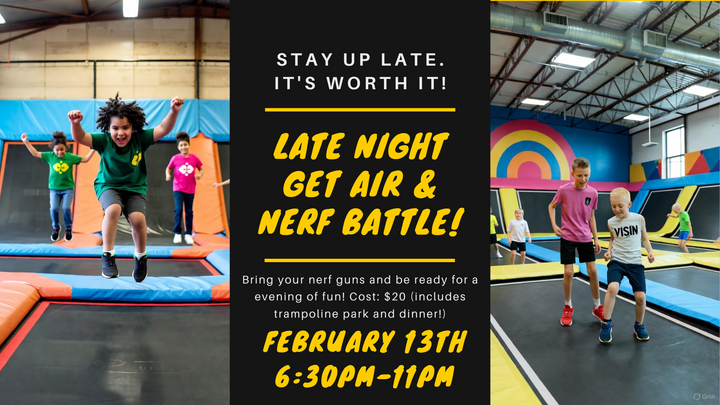 STAY UP LATE.
IT'S WORTH IT!

LATE NIGHT GET AIR & NERF BATTLE!

Bring your nerf guns and be ready for a evening of fun! Cost: $20 (includes trampoline park and dinner!)

FEBRUARY 13TH
6:30PM-11PM

VISIN

Grok